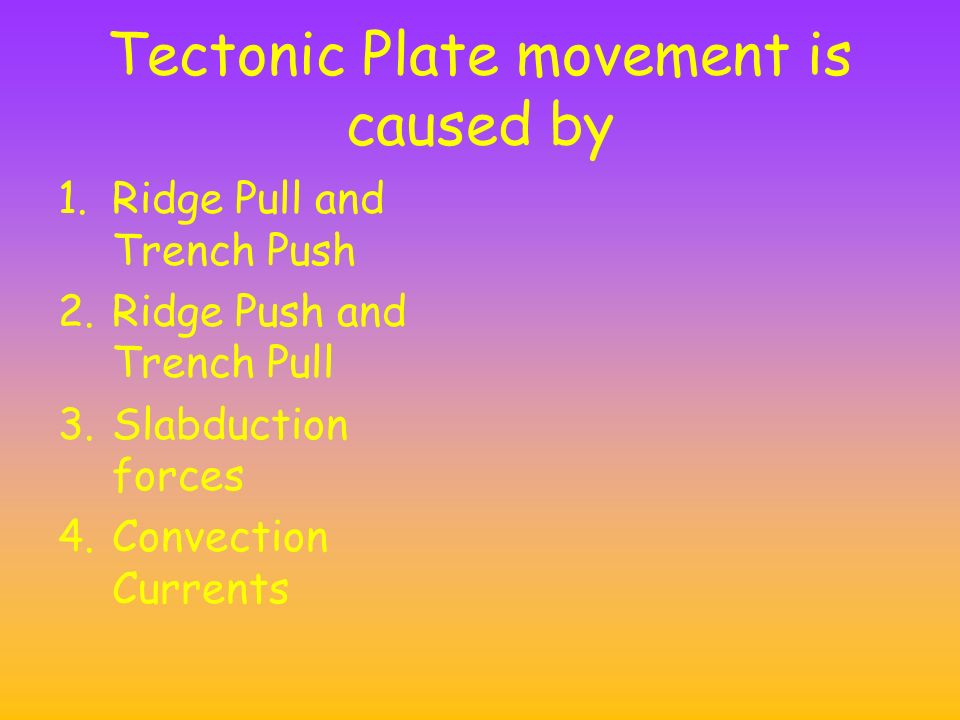 Tectonic Plate movement is caused by

1. Ridge Pull and Trench Push
2. Ridge Push and Trench Pull
3. Slabduction forces
4. Convection Currents